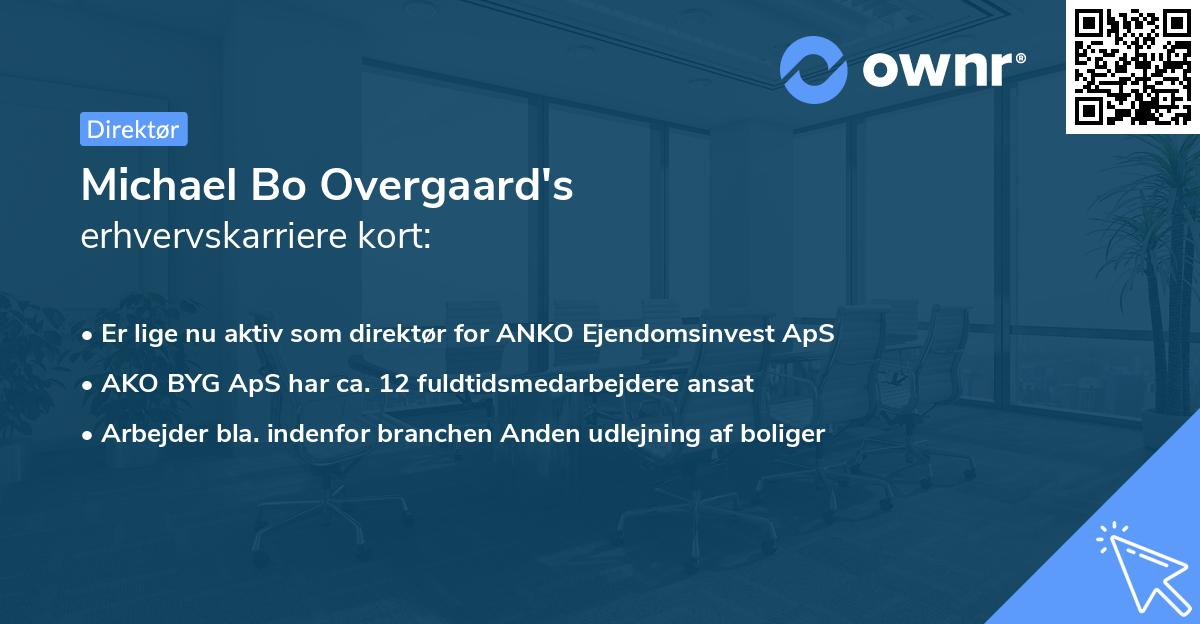 ownr®

Direktør

Michael Bo Overgaard's
erhvervskarriere kort:

• Er lige nu aktiv som direktør for ANKO Ejendomsinvest ApS
• AKO BYG ApS har ca. 12 fuldtidsmedarbejdere ansat
• Arbejder bla. indenfor branchen Anden udlejning af boliger